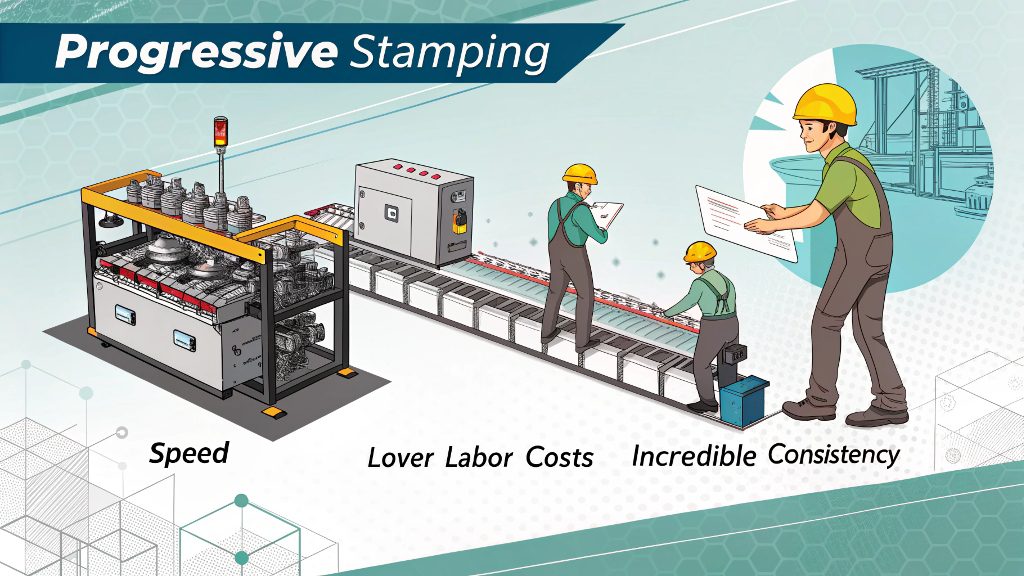 Progressive Stamping

Speed

Lover Labor Costs

Incredible Consistency